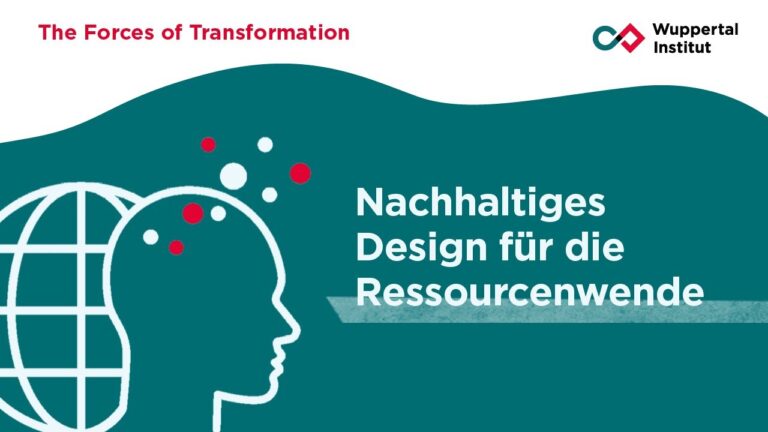 The Forces of Transformation

Wuppertal Institut

Nachhaltiges Design für die Ressourcenwende